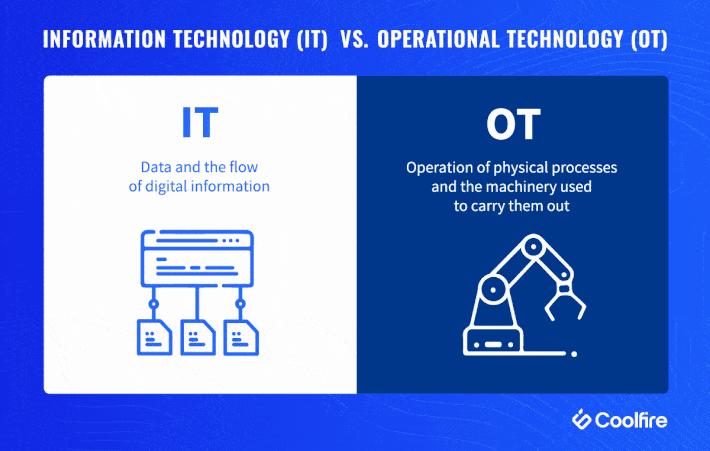 INFORMATION TECHNOLOGY (IT) VS. OPERATIONAL TECHNOLOGY (OT)

IT

Data and the flow of digital information

OT

Operation of physical processes and the machinery used to carry them out

Coolfire